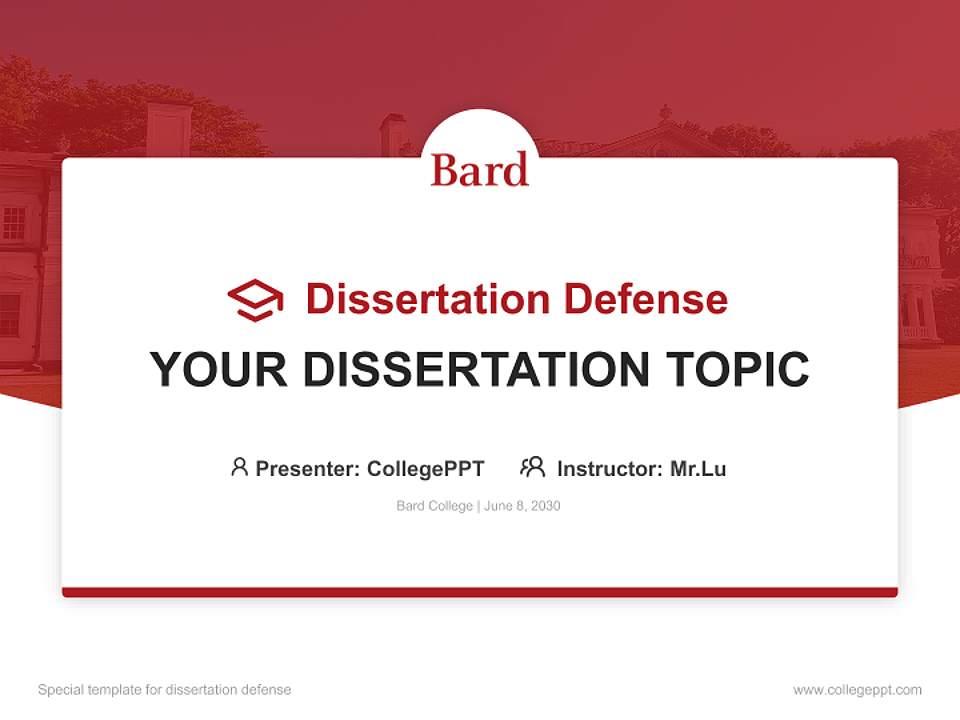 Bard

Dissertation Defense

YOUR DISSERTATION TOPIC

Presenter: CollegePPT Instructor: Mr.Lu

Bard College | June 8, 2030

Special template for dissertation defense

www.collegeppt.com